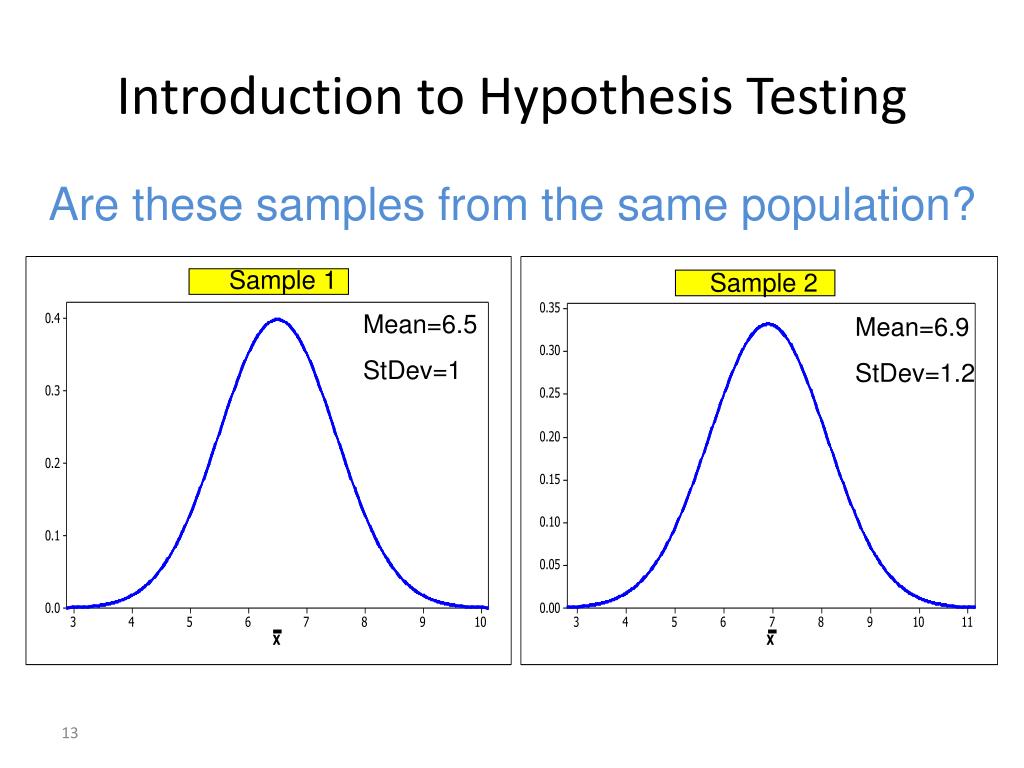 Introduction to Hypothesis Testing

Are these samples from the same population?

Sample 1

Mean=6.5

StDev=1

0.4
0.3
0.2
0.1
0.0

3 4 5 6 7 8 9 10

$\bar{x}$

Sample 2

Mean=6.9

StDev=1.2

0.35
0.30
0.25
0.20
0.15
0.10
0.05
0.00

3 4 5 6 7 8 9 10 11

$\bar{x}$

13